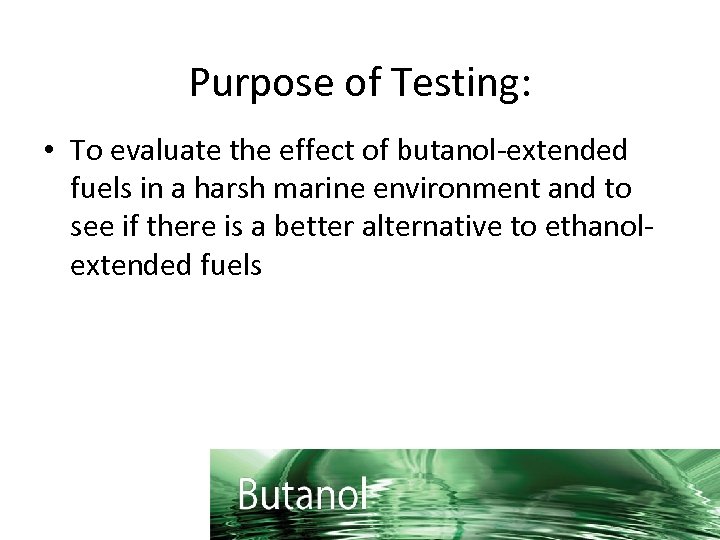 Purpose of Testing:

• To evaluate the effect of butanol-extended fuels in a harsh marine environment and to see if there is a better alternative to ethanol-extended fuels

Butanol